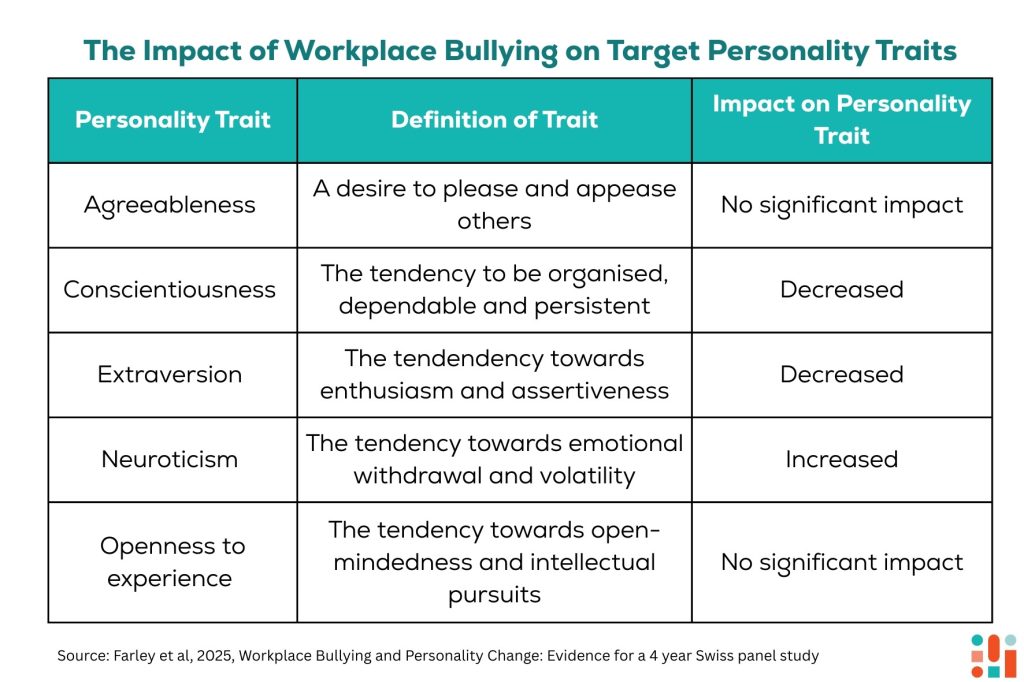 The Impact of Workplace Bullying on Target Personality Traits

| Personality Trait | Definition of Trait | Impact on Personality Trait |
|---|---|---|
| Agreeableness | A desire to please and appease others | No significant impact |
| Conscientiousness | The tendency to be organised, dependable and persistent | Decreased |
| Extraversion | The tendendency towards enthusiasm and assertiveness | Decreased |
| Neuroticism | The tendency towards emotional withdrawal and volatility | Increased |
| Openness to experience | The tendency towards open-mindedness and intellectual pursuits | No significant impact |

Source: Farley et al, 2025, Workplace Bullying and Personality Change: Evidence for a 4 year Swiss panel study